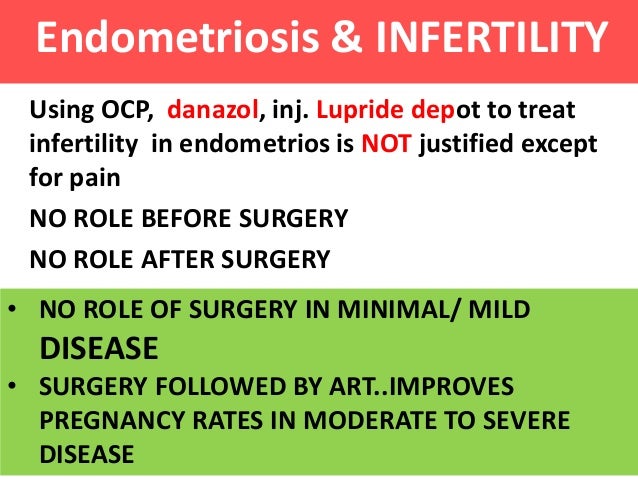 Endometriosis & INFERTILITY

Using OCP, danazol, inj. Lupride depot to treat infertility in endometrios is NOT justified except for pain

NO ROLE BEFORE SURGERY

NO ROLE AFTER SURGERY

• NO ROLE OF SURGERY IN MINIMAL/ MILD DISEASE
• SURGERY FOLLOWED BY ART..IMPROVES PREGNANCY RATES IN MODERATE TO SEVERE DISEASE